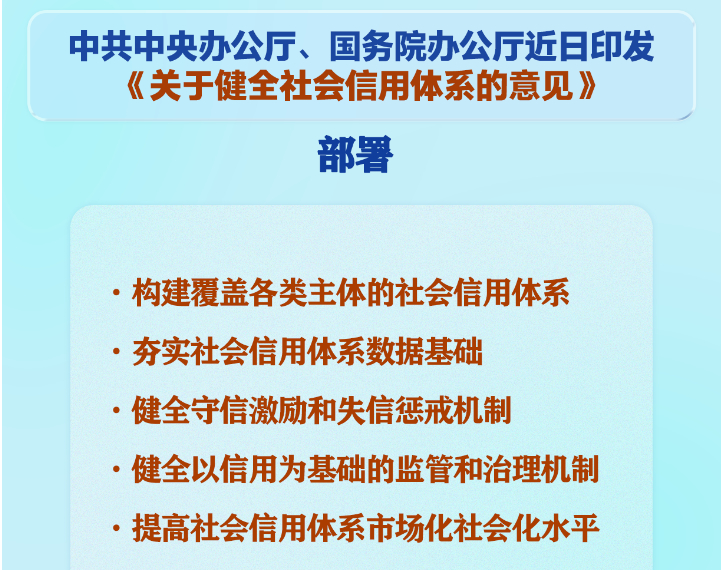 中共中央办公厅、国务院办公厅近日印发
《关于健全社会信用体系的意见》

部署

· 构建覆盖各类主体的社会信用体系

· 夯实社会信用体系数据基础

· 健全守信激励和失信惩戒机制

· 健全以信用为基础的监管和治理机制

· 提高社会信用体系市场化社会化水平